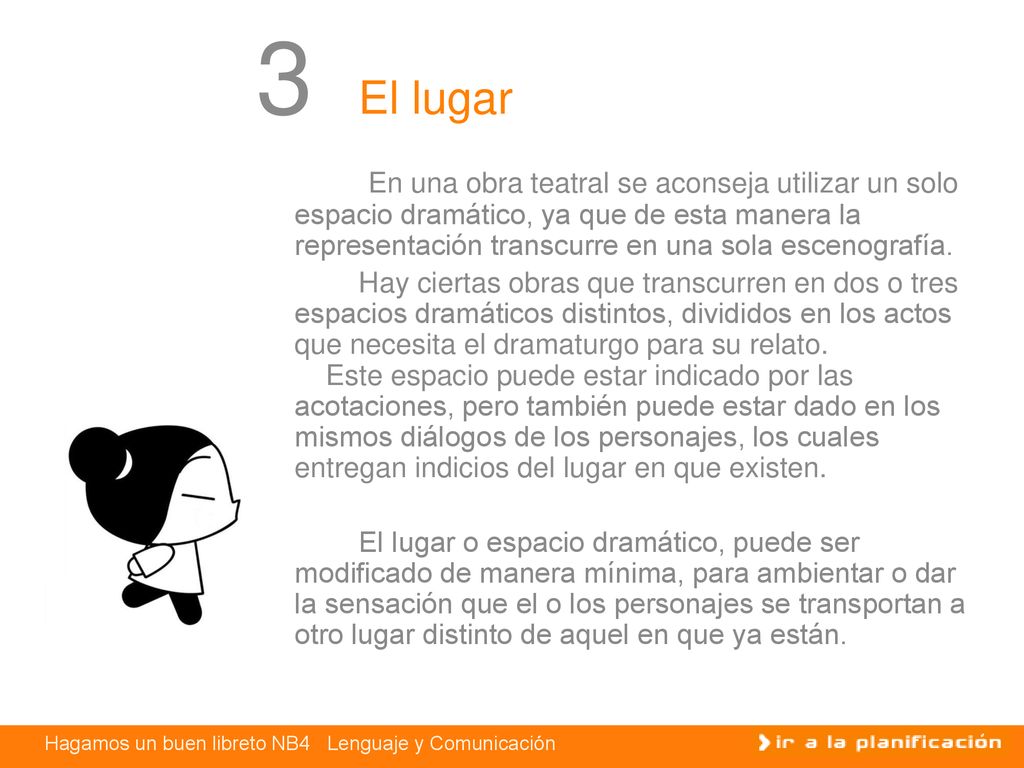 3 El lugar

En una obra teatral se aconseja utilizar un solo espacio dramático, ya que de esta manera la representación transcurre en una sola escenografía.

Hay ciertas obras que transcurren en dos o tres espacios dramáticos distintos, divididos en los actos que necesita el dramaturgo para su relato.

Este espacio puede estar indicado por las acotaciones, pero también puede estar dado en los mismos diálogos de los personajes, los cuales entregan indicios del lugar en que existen.

El lugar o espacio dramático, puede ser modificado de manera mínima, para ambientar o dar la sensación que el o los personajes se transportan a otro lugar distinto de aquel en que ya están.

Hagamos un buen libreto NB4 Lenguaje y Comunicación

ir a la planificación